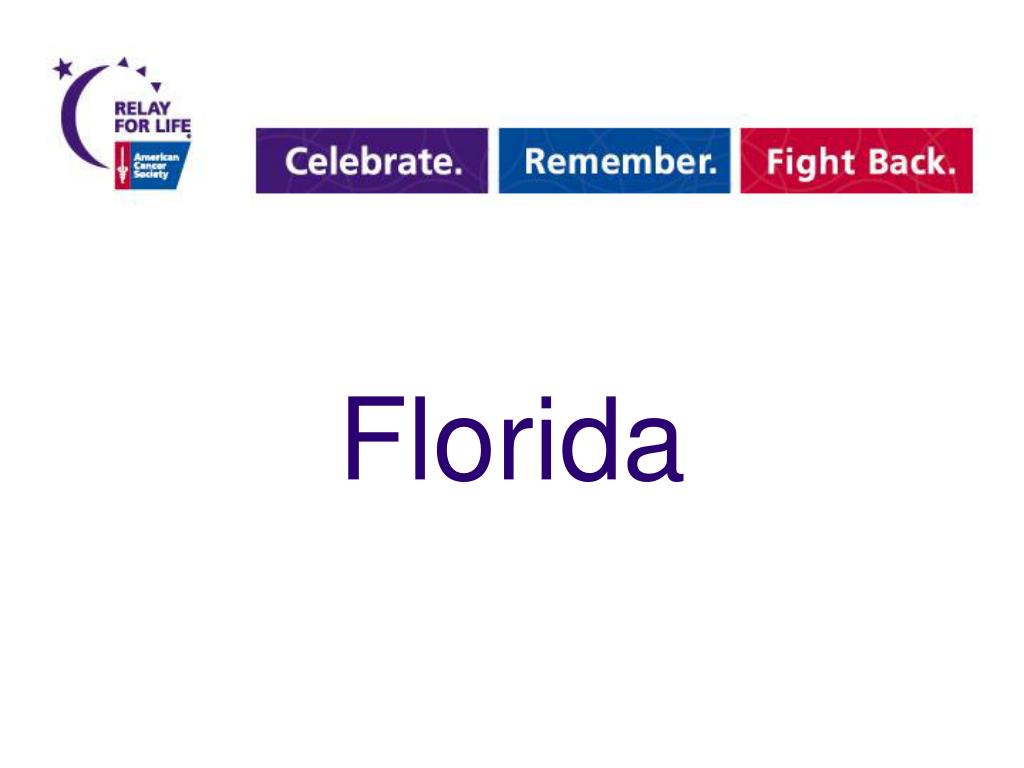 RELAY FOR LIFE
American Cancer Society

Celebrate. Remember. Fight Back.

Florida